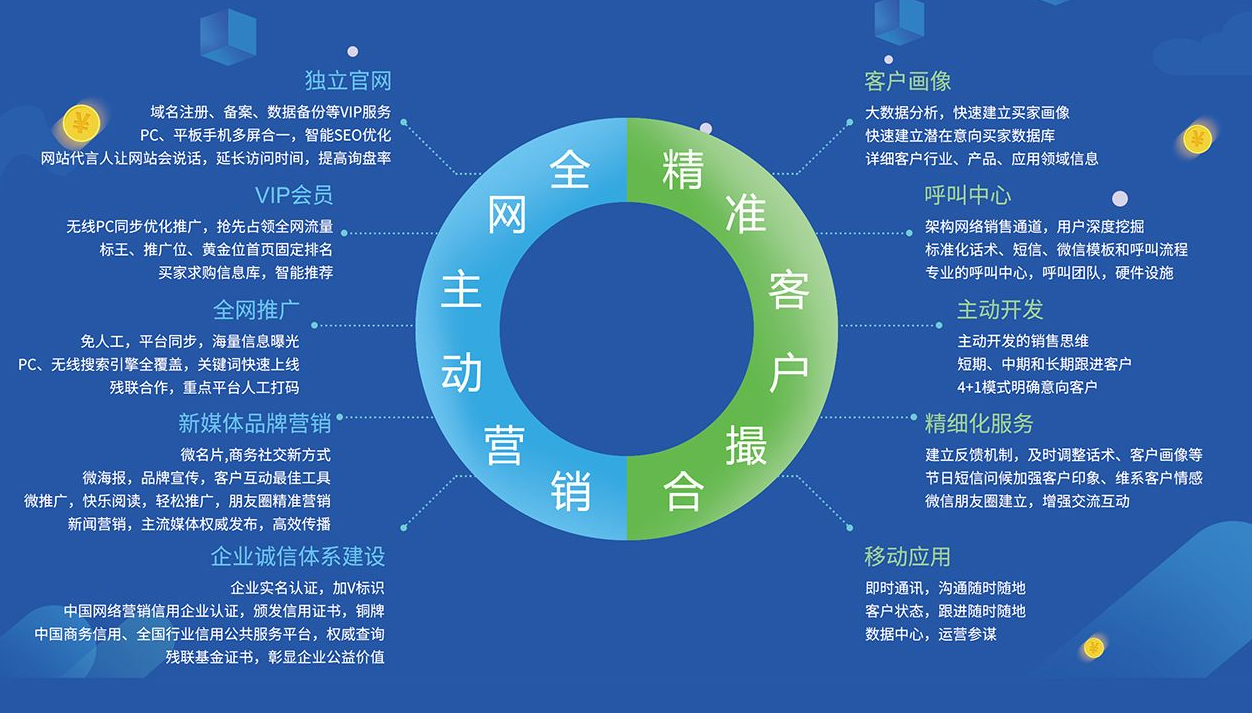 独立官网
域名注册、备案、数据备份等VIP服务
PC、平板手机多屏合一，智能SEO优化
网站代言人让网站会说话，延长访问时间，提高询盘率

VIP会员
无线PC同步优化推广，抢先占领全网流量
标王、推广位、黄金位首页固定排名
买家求购信息库，智能推荐

全网推广
免人工，平台同步，海量信息曝光
PC、无线搜索引擎全覆盖，关键词快速上线
残联合作，重点平台人工打码

新媒体品牌营销
微名片,商务社交新方式
微海报，品牌宣传，客户互动最佳工具
微推广，快乐阅读，轻松推广，朋友圈精准营销
新闻营销，主流媒体权威发布，高效传播

企业诚信体系建设
企业实名认证，加V标识
中国网络营销信用企业认证，颁发信用证书，铜牌
中国商务信用、全国行业信用公共服务平台，权威查询
残联基金证书，彰显企业公益价值

全网主动营销

精准客户撮合

客户画像
大数据分析，快速建立买家画像
快速建立潜在意向买家数据库
详细客户行业、产品、应用领域信息

呼叫中心
架构网络销售通道，用户深度挖掘
标准化话术、短信、微信模板和呼叫流程
专业的呼叫中心，呼叫团队，硬件设施

主动开发
主动开发的销售思维
短期、中期和长期跟进客户
4+1模式明确意向客户

精细化服务
建立反馈机制，及时调整话术、客户画像等
节日短信问候加强客户印象、维系客户情感
微信朋友圈建立，增强交流互动

移动应用
即时通讯，沟通随时随地
客户状态，跟进随时随地
数据中心，运营参谋